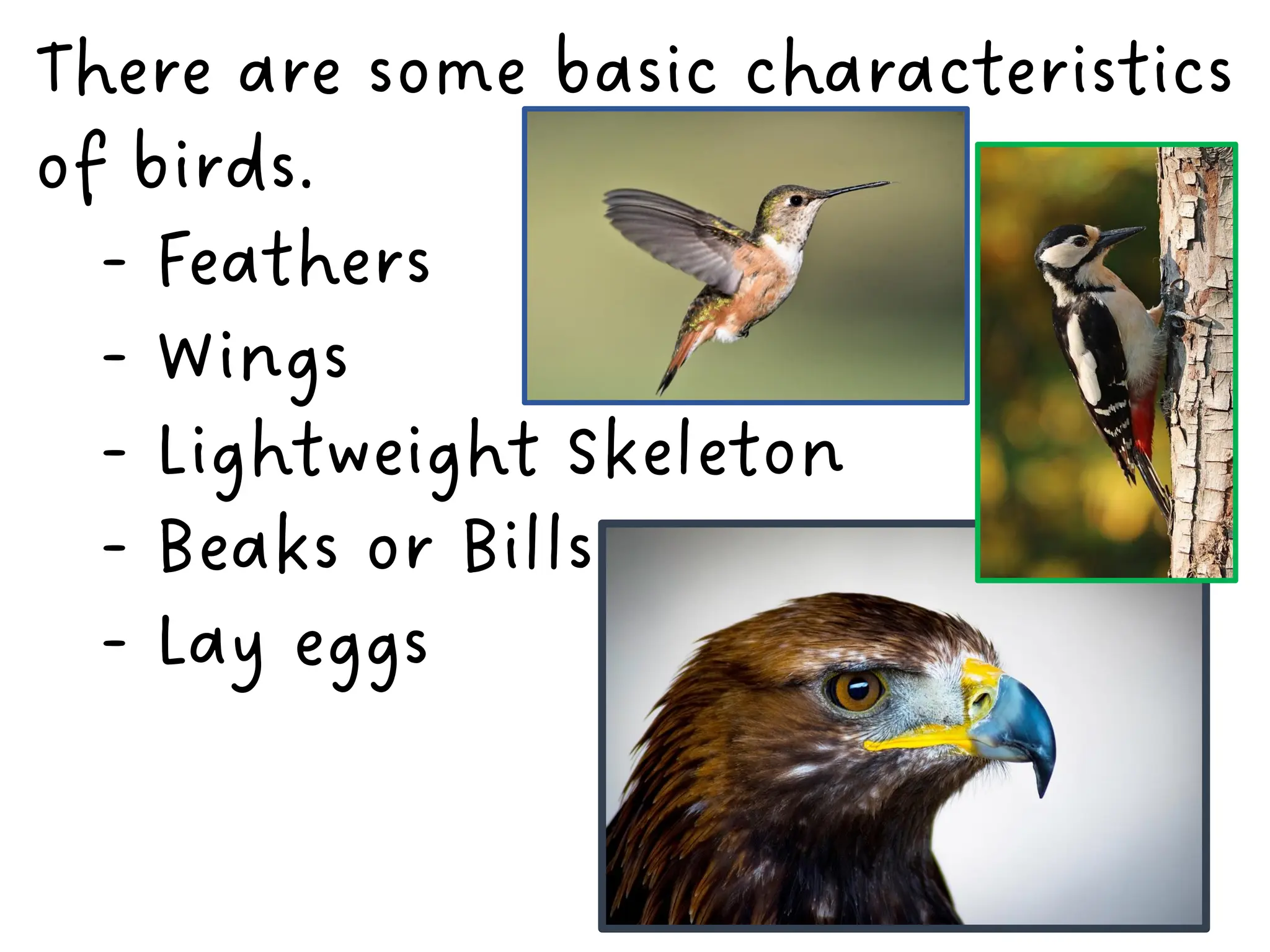 There are some basic characteristics of birds.

- Feathers
- Wings
- Lightweight Skeleton
- Beaks or Bills
- Lay eggs